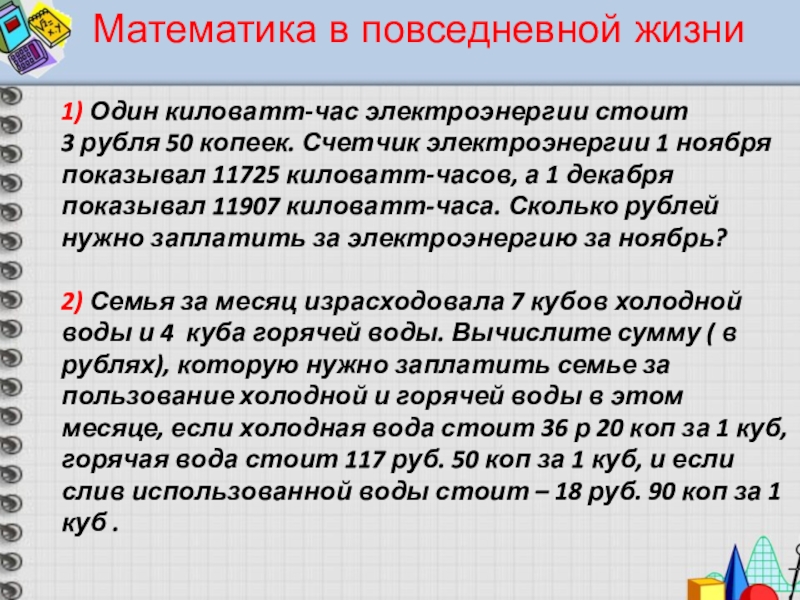 Математика в повседневной жизни

1) Один киловатт-час электроэнергии стоит 3 рубля 50 копеек. Счетчик электроэнергии 1 ноября показывал 11725 киловатт-часов, а 1 декабря показывал 11907 киловатт-часа. Сколько рублей нужно заплатить за электроэнергию за ноябрь?

2) Семья за месяц израсходовала 7 кубов холодной воды и 4 куба горячей воды. Вычислите сумму ( в рублях), которую нужно заплатить семье за пользование холодной и горячей воды в этом месяце, если холодная вода стоит 36 р 20 коп за 1 куб, горячая вода стоит 117 руб. 50 коп за 1 куб, и если слив использованной воды стоит – 18 руб. 90 коп за 1 куб .